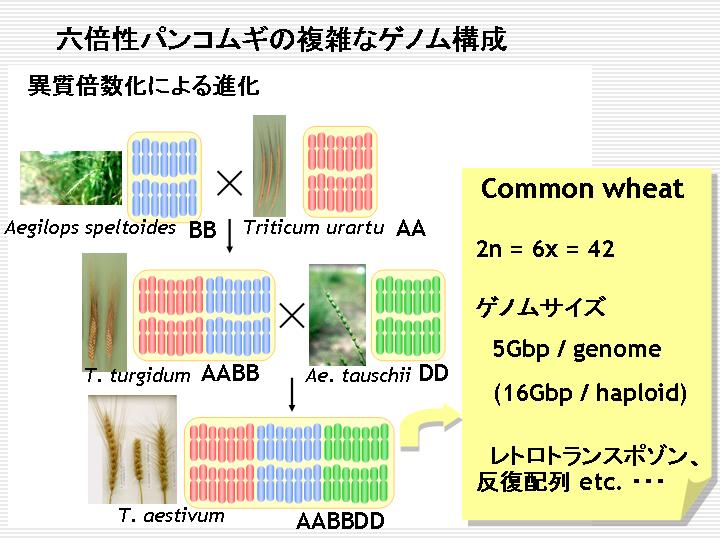 六倍性パンコムギの複雑なゲノム構成

異質倍数化による進化

Aegilops speltoides BB × Triticum urartu AA

T. turgidum AABB × Ae. tauschii DD

T. aestivum AABBDD

Common wheat

2n = 6x = 42

ゲノムサイズ

5Gbp / genome

(16Gbp / haploid)

レトロトランスポゾン、反復配列 etc. ・・・